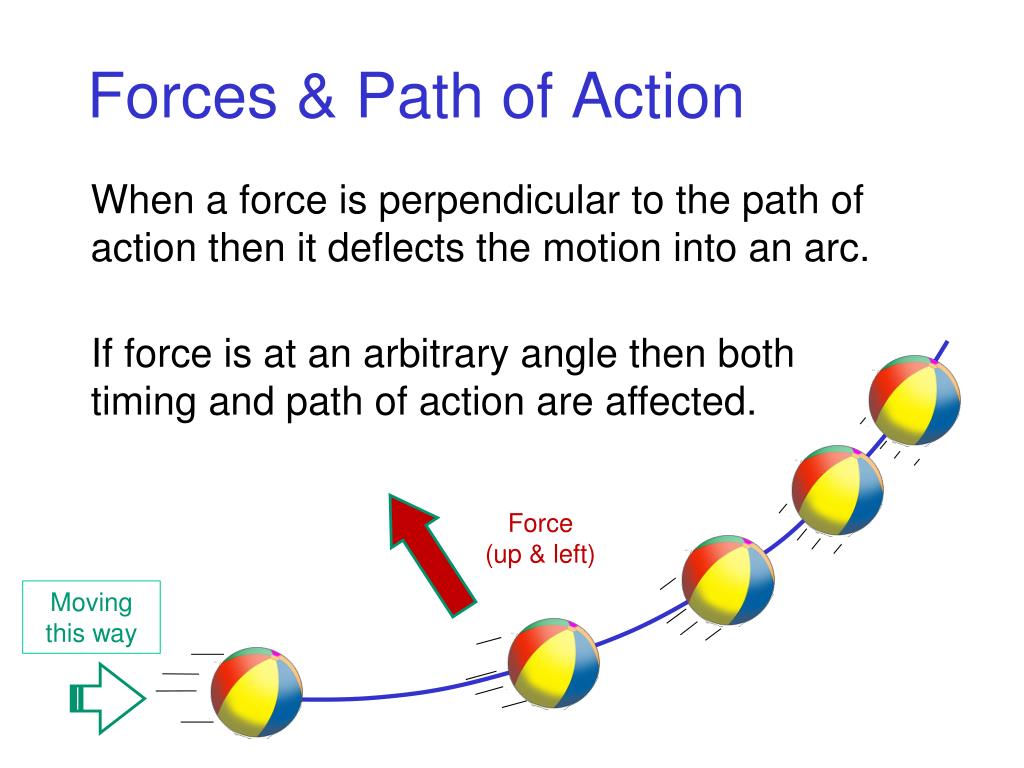 Forces & Path of Action

When a force is perpendicular to the path of action then it deflects the motion into an arc.

If force is at an arbitrary angle then both timing and path of action are affected.

Force
(up & left)

Moving
this way